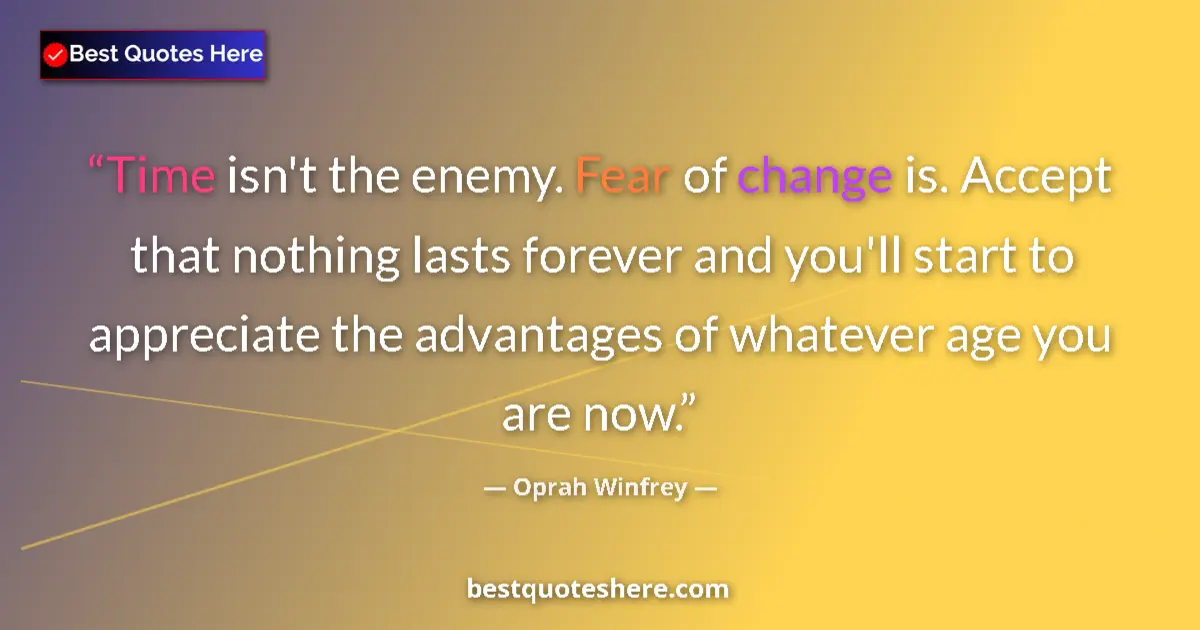 Best Quotes Here

“Time isn't the enemy. Fear of change is. Accept that nothing lasts forever and you'll start to appreciate the advantages of whatever age you are now.”

— Oprah Winfrey —

bestquoteshere.com